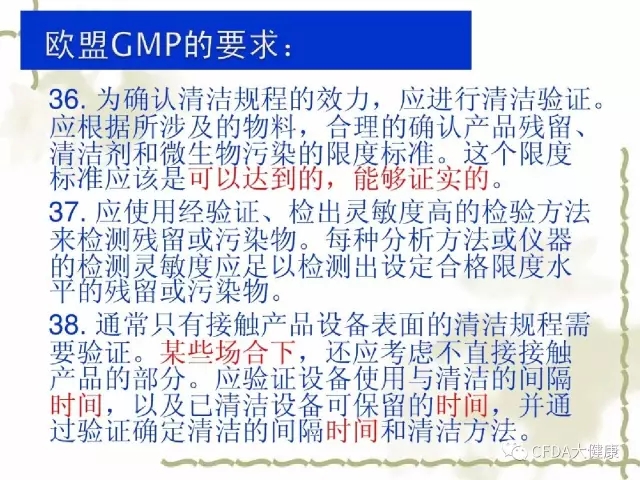 欧盟GMP的要求：

36. 为确认清洁规程的效力，应进行清洁验证。应根据所涉及的物料，合理的确认产品残留、清洁剂和微生物污染的限度标准。这个限度标准应该是可以达到的，能够证实的。

37. 应使用经验证、检出灵敏度高的检验方法来检测残留或污染物。每种分析方法或仪器的检测灵敏度应足以检测出设定合格限度水平的残留或污染物。

38. 通常只有接触产品设备表面的清洁规程需要验证。某些场合下，还应考虑不直接接触产品的部分。应验证设备使用与清洁的间隔时间，以及已清洁设备可保留的时间，并通过验证确定清洁的间隔时间和清洁方法。

CFDA大健康